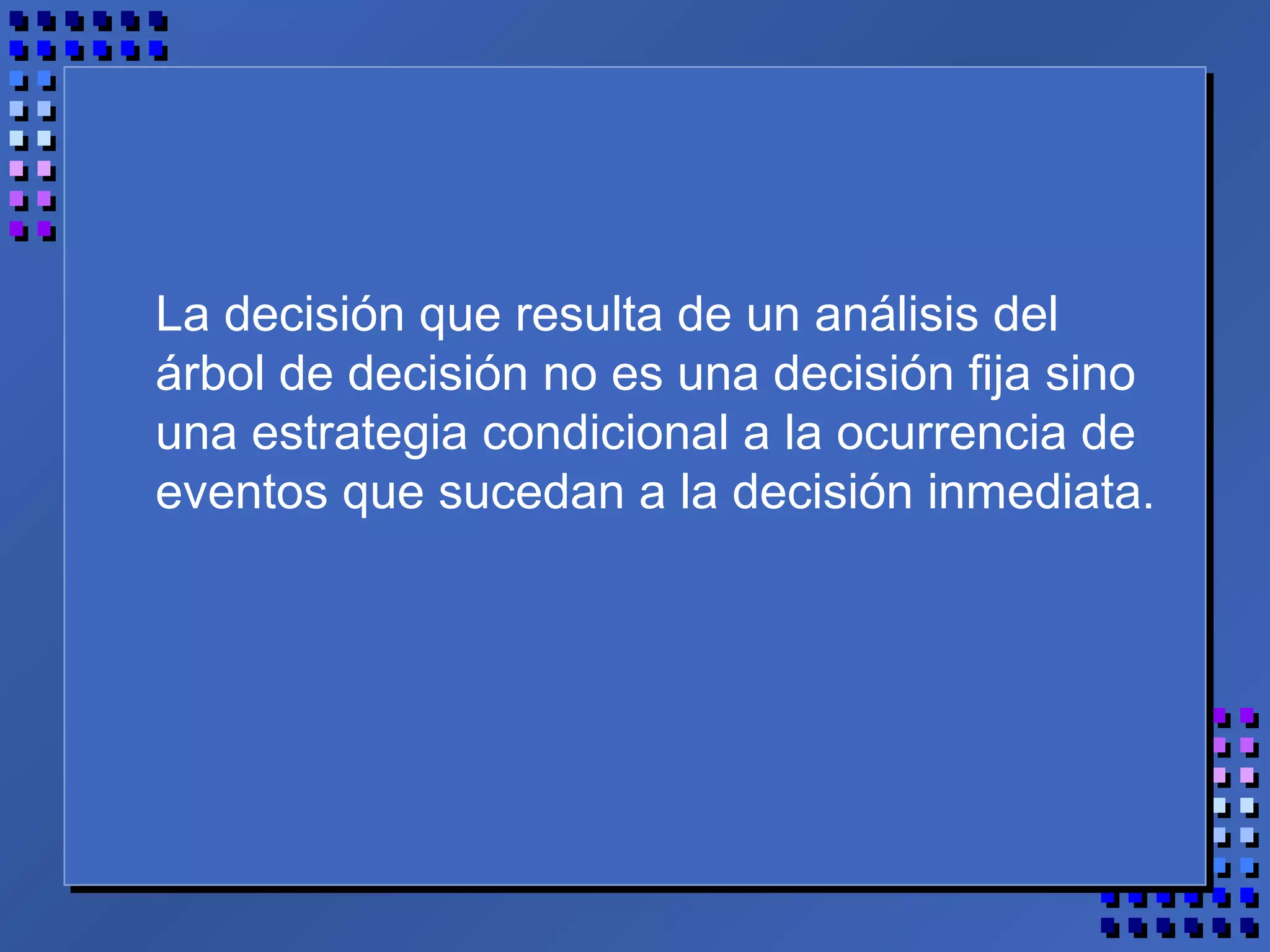 La decisión que resulta de un análisis del árbol de decisión no es una decisión fija sino una estrategia condicional a la ocurrencia de eventos que sucedan a la decisión inmediata.